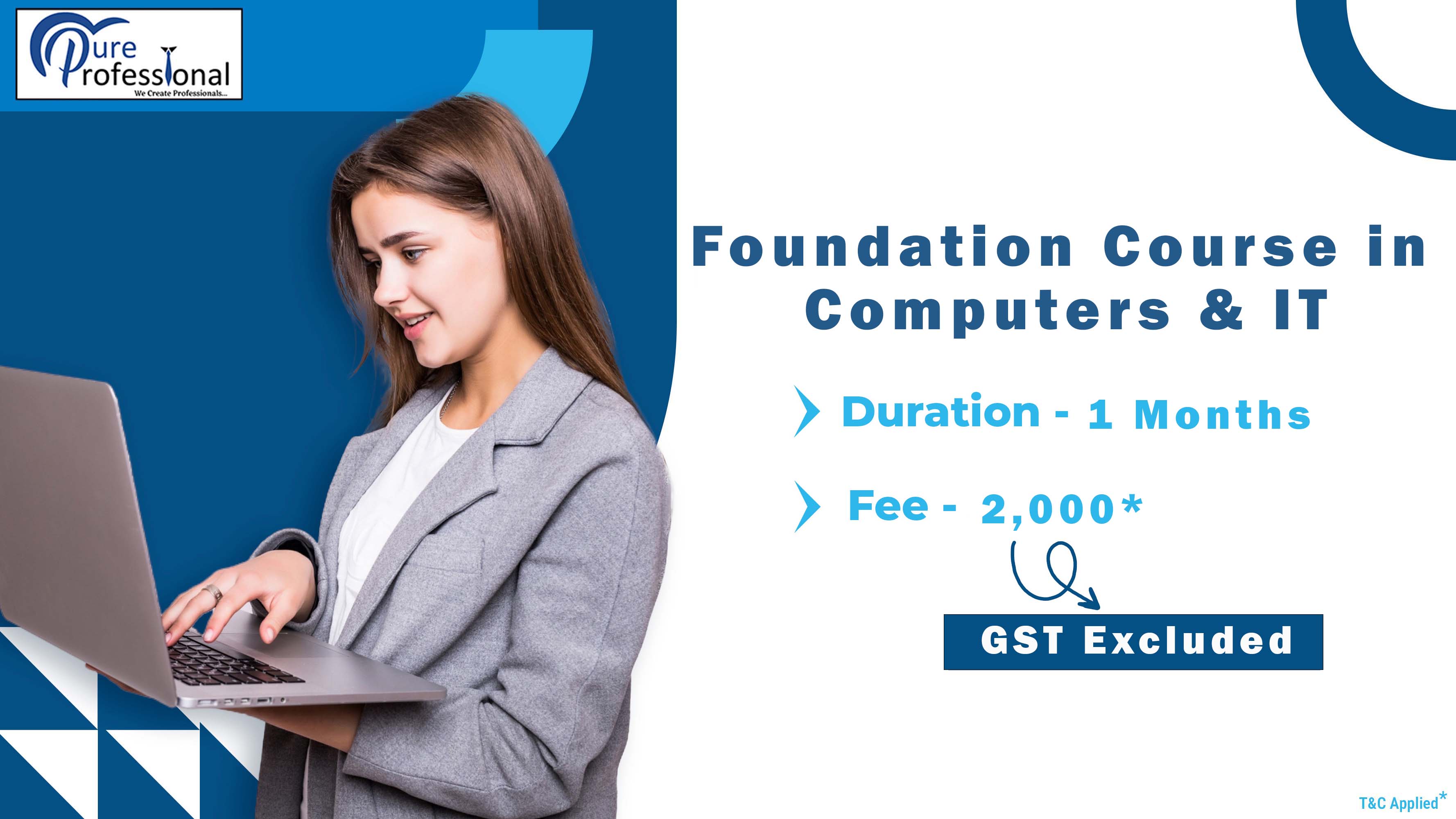 Pure Professional
We Create Professionals...

Foundation Course in Computers & IT

Duration - 1 Months

Fee - 2,000*

GST Excluded

T&C Applied*